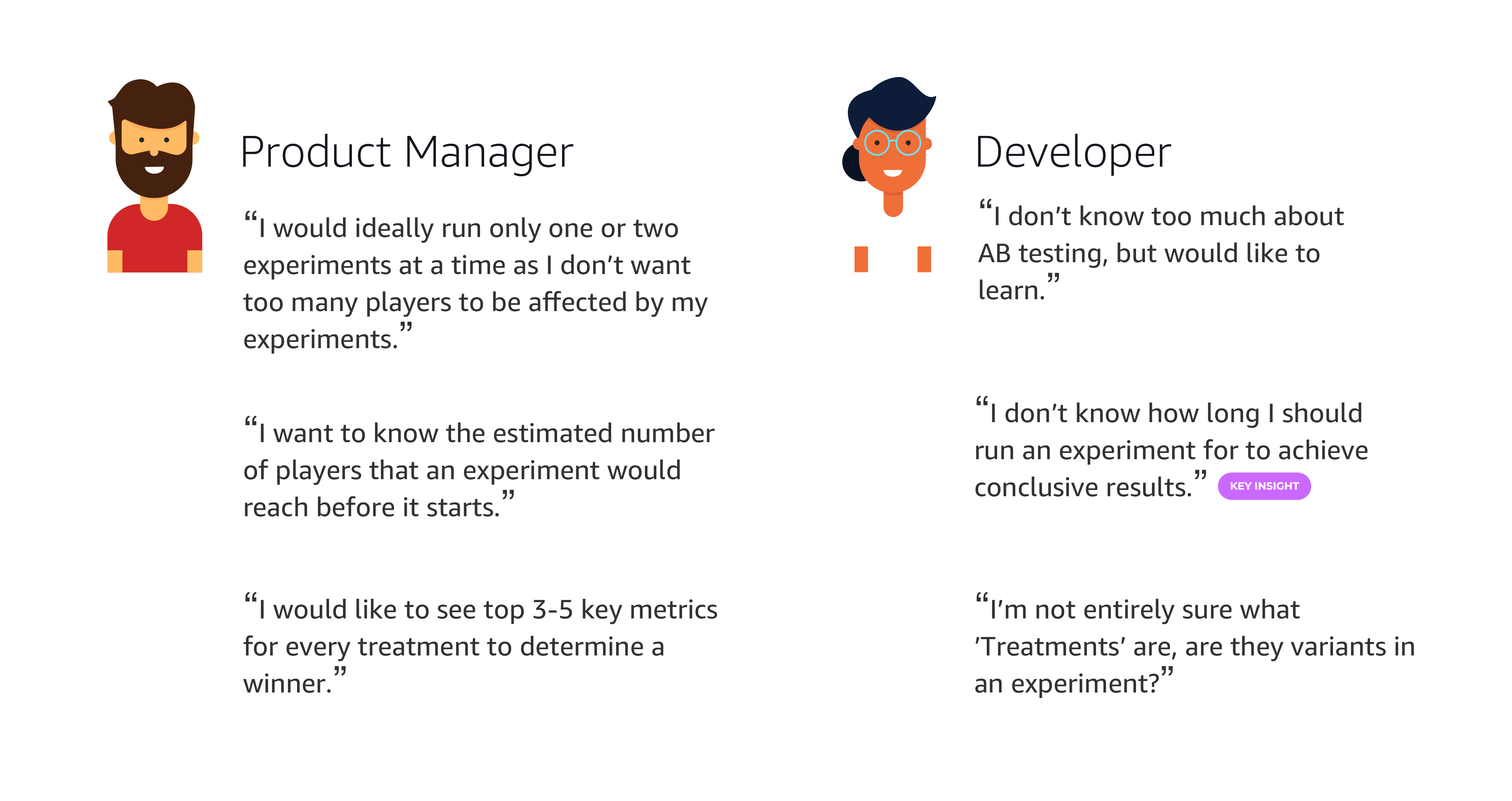 Product Manager

“I would ideally run only one or two experiments at a time as I don’t want too many players to be affected by my experiments.”

“I want to know the estimated number of players that an experiment would reach before it starts.”

“I would like to see top 3-5 key metrics for every treatment to determine a winner.”

Developer

“I don’t know too much about AB testing, but would like to learn.”

“I don’t know how long I should run an experiment for to achieve conclusive results.” KEY INSIGHT

“I’m not entirely sure what ’Treatments’ are, are they variants in an experiment?”